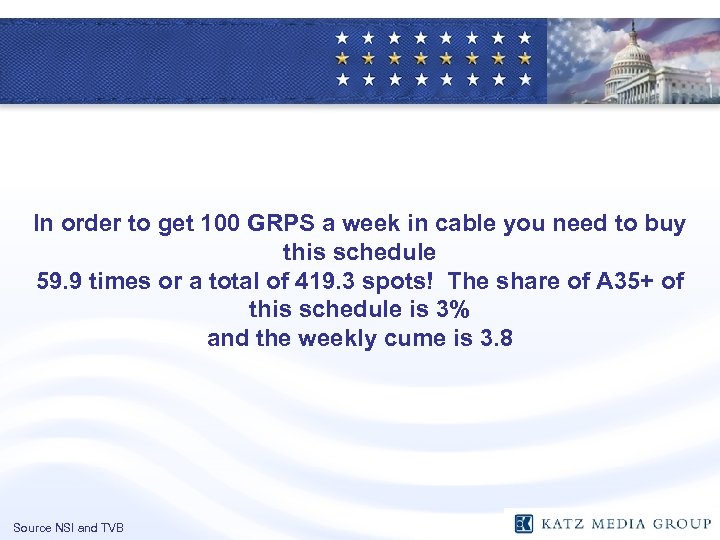 In order to get 100 GRPS a week in cable you need to buy this schedule
59.9 times or a total of 419.3 spots! The share of A35+ of this schedule is 3%
and the weekly cume is 3.8

Source NSI and TVB

KATZ MEDIA GROUP